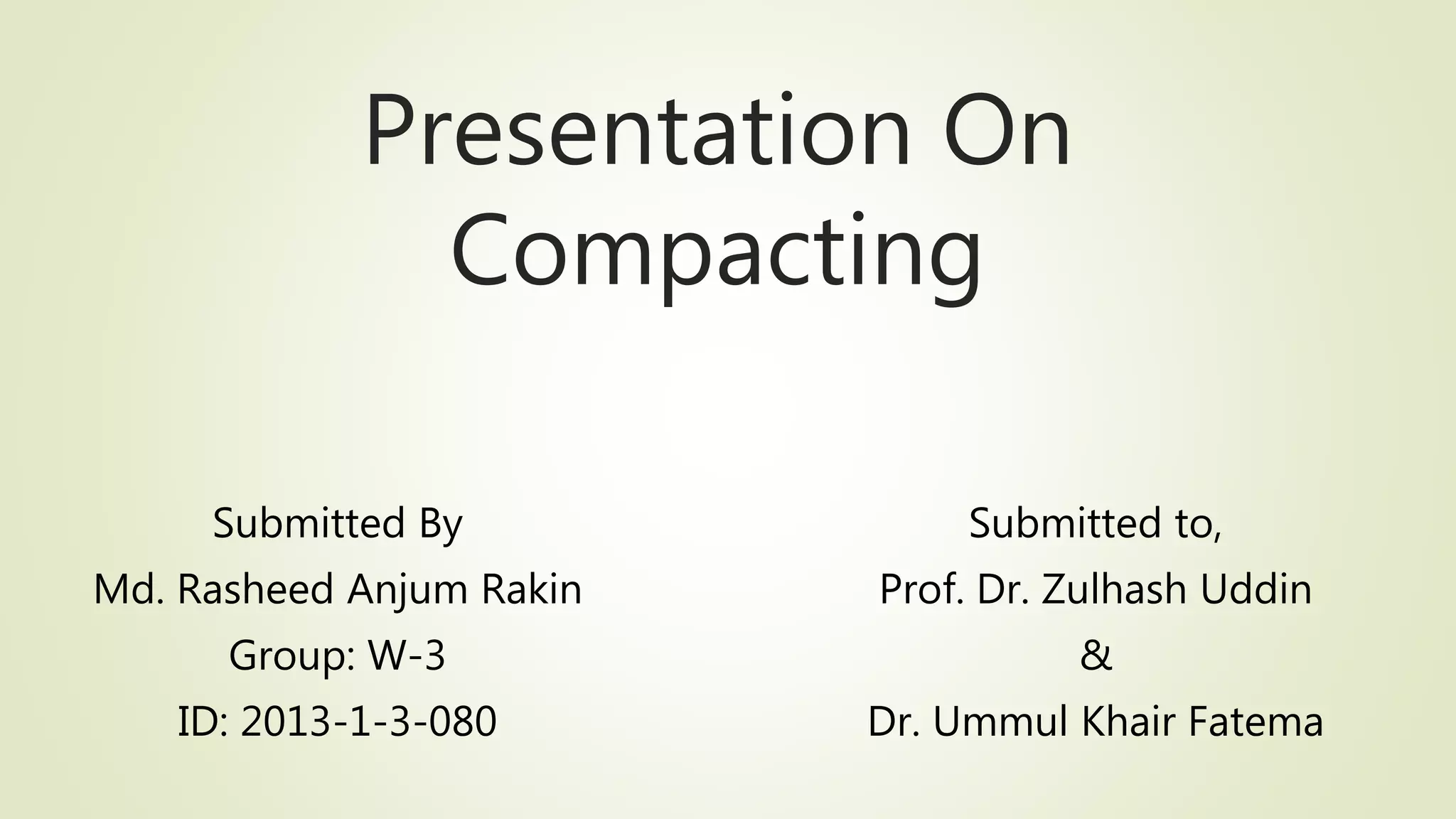 Presentation On Compacting

Submitted By
Md. Rasheed Anjum Rakin
Group: W-3
ID: 2013-1-3-080

Submitted to,
Prof. Dr. Zulhash Uddin
&
Dr. Ummul Khair Fatema